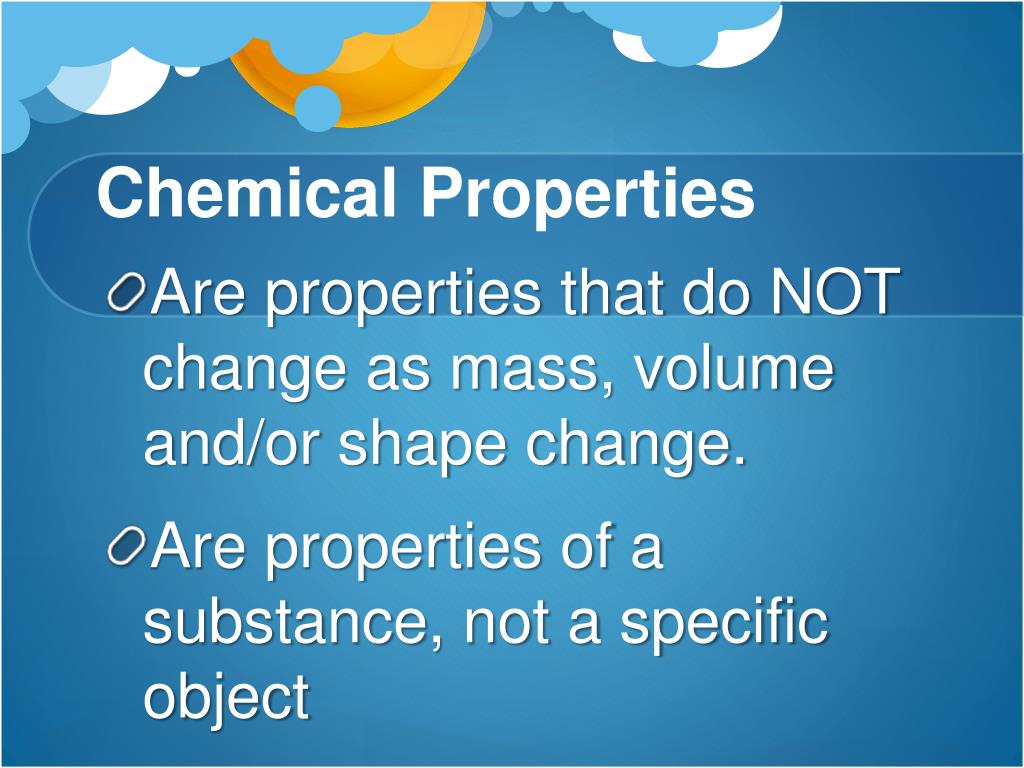 Chemical Properties

Are properties that do NOT change as mass, volume and/or shape change.

Are properties of a substance, not a specific object